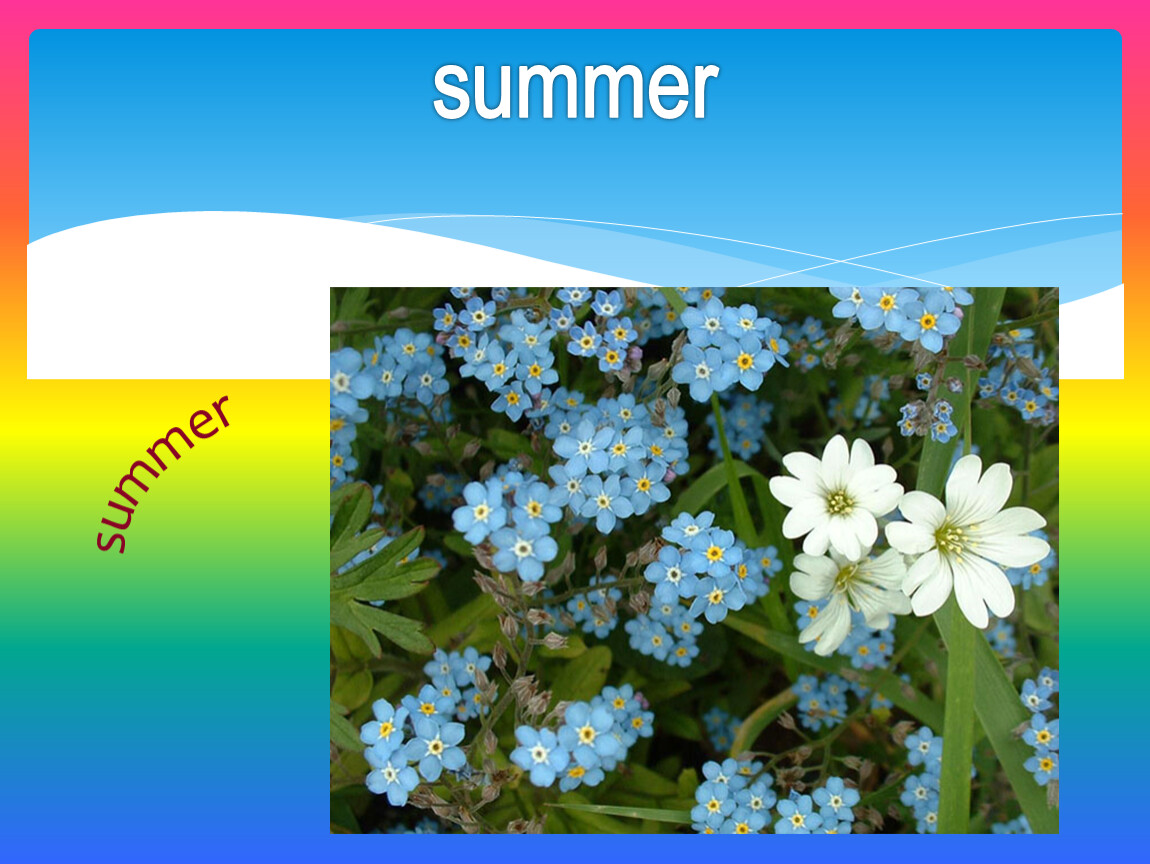 summer

summer